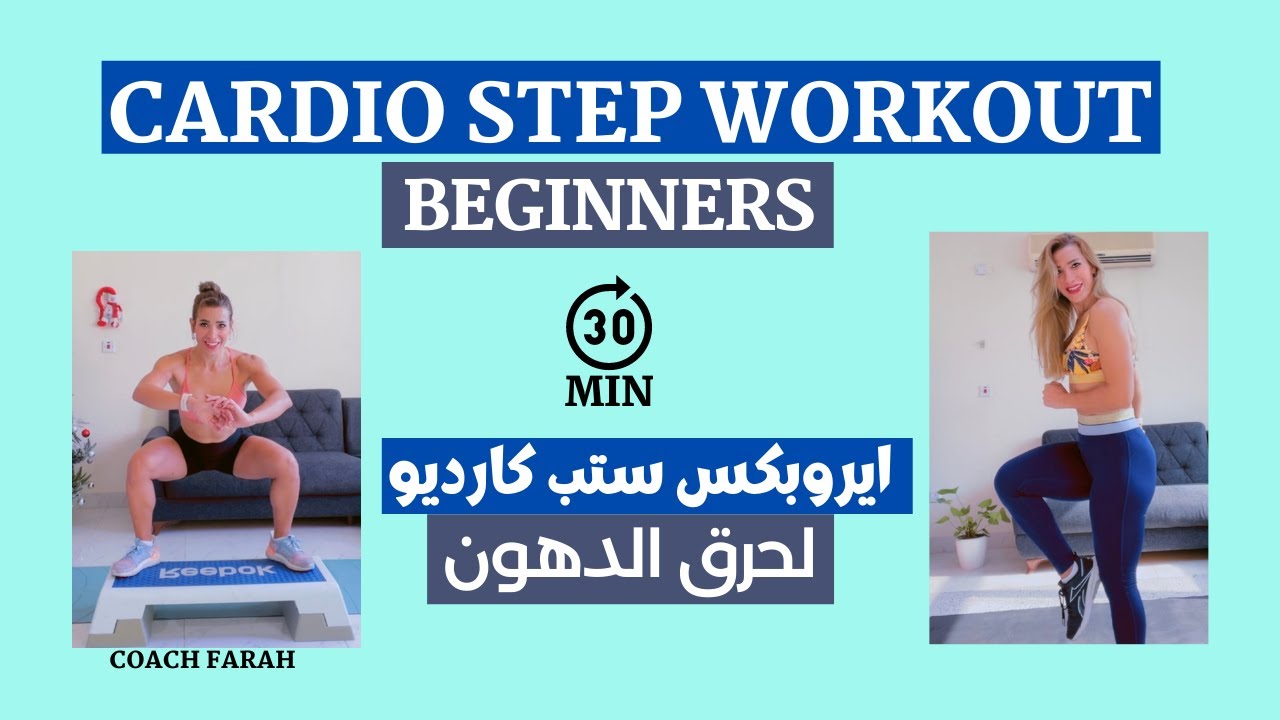 CARDIO STEP WORKOUT

BEGINNERS

30

MIN

ايروبكس ستب كارديو

لحرق الدهون

Reebok

COACH FARAH